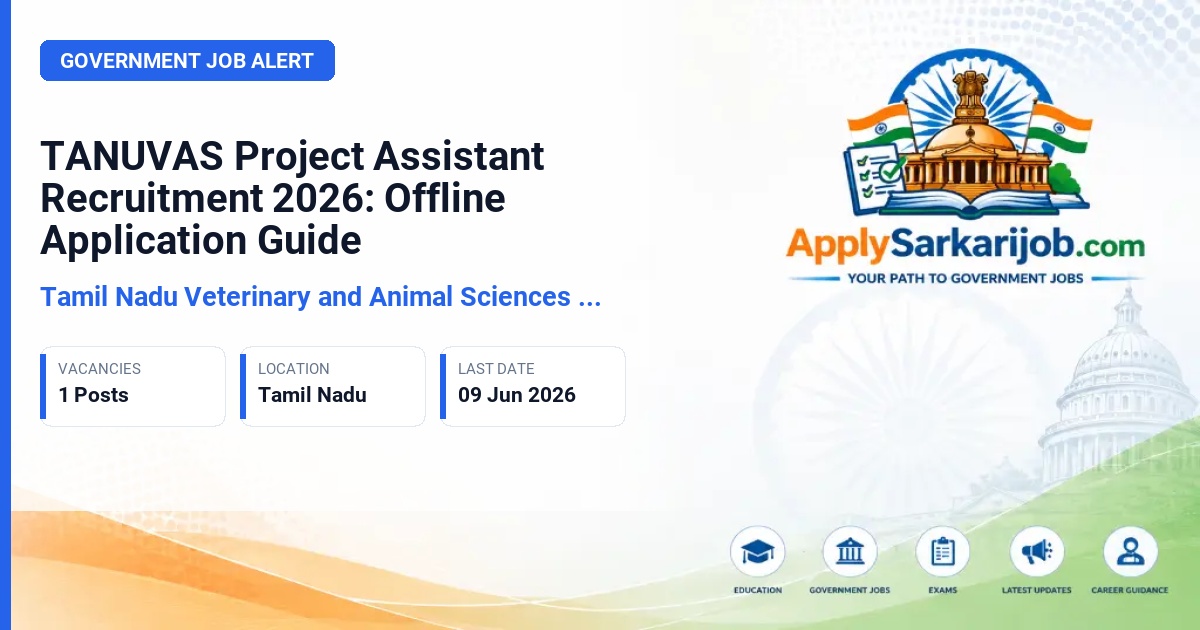 GOVERNMENT JOB ALERT

TANUVAS Project Assistant Recruitment 2026: Offline Application Guide

Tamil Nadu Veterinary and Animal Sciences ...

VACANCIES
1 Posts

LOCATION
Tamil Nadu

LAST DATE
09 Jun 2026

ApplySarkarijob.com
YOUR PATH TO GOVERNMENT JOBS

EDUCATION
GOVERNMENT JOBS
EXAMS
LATEST UPDATES
CAREER GUIDANCE